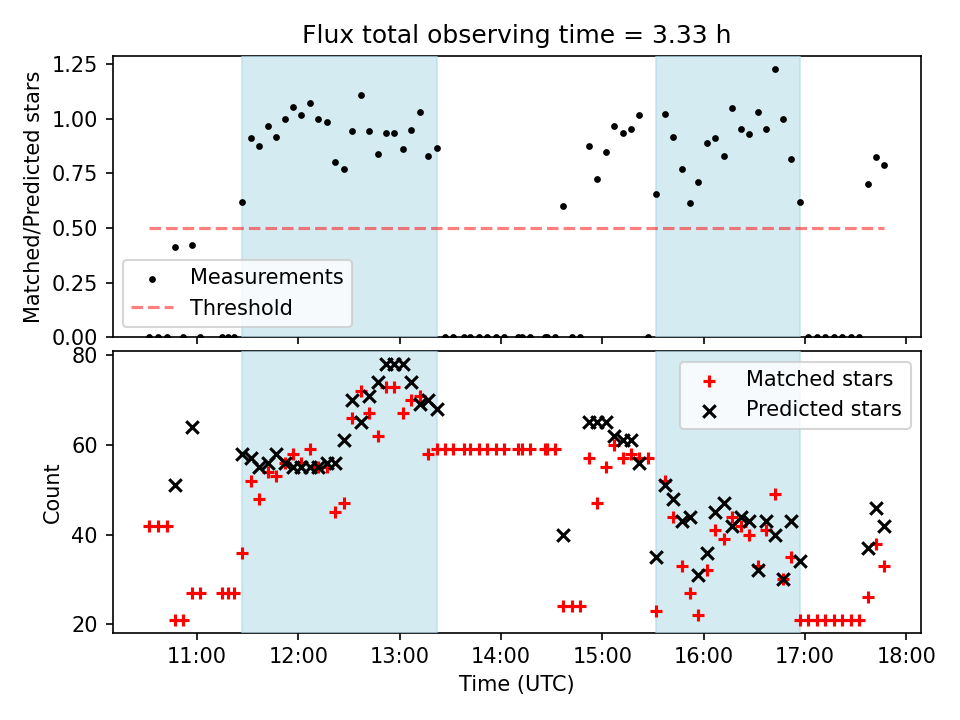 Flux total observing time = 3.33 h

Matched/Predicted stars

1.25
1.00
0.75
0.50
0.25
0.00

Measurements
Threshold

Count

80
60
40
20

Matched stars
Predicted stars

11:00
12:00
13:00
14:00
15:00
16:00
17:00
18:00

Time (UTC)